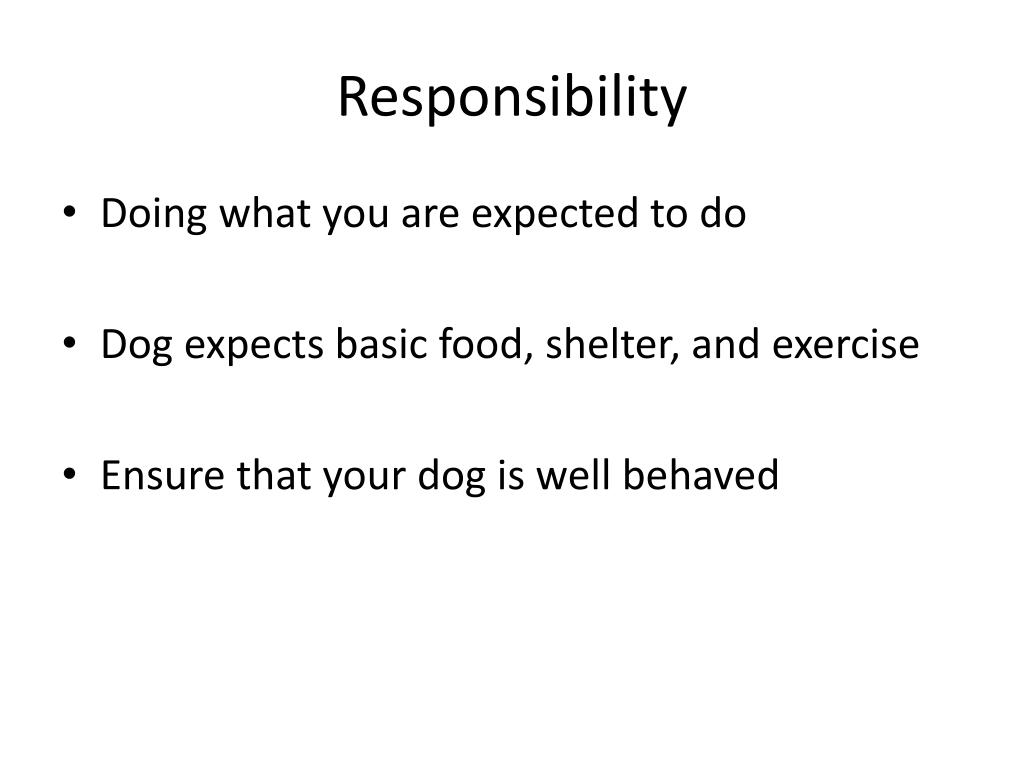 Responsibility

• Doing what you are expected to do

• Dog expects basic food, shelter, and exercise

• Ensure that your dog is well behaved